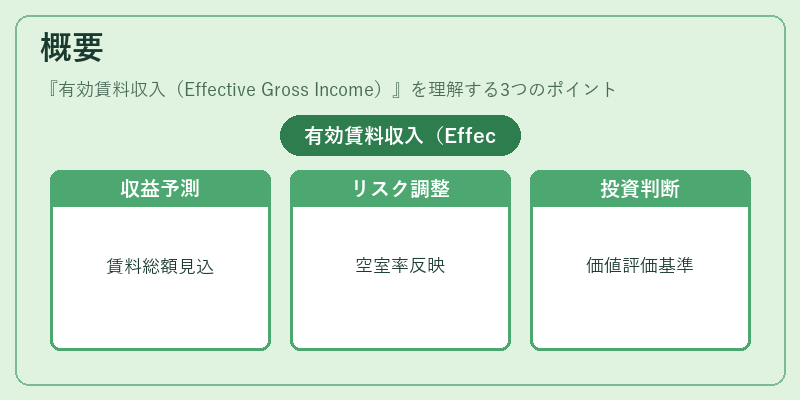 概要

『有効賃料収入（Effective Gross Income）』を理解する3つのポイント

有効賃料収入（Effec

収益予測

賃料総額見込

リスク調整

空室率反映

投資判断

価値評価基準